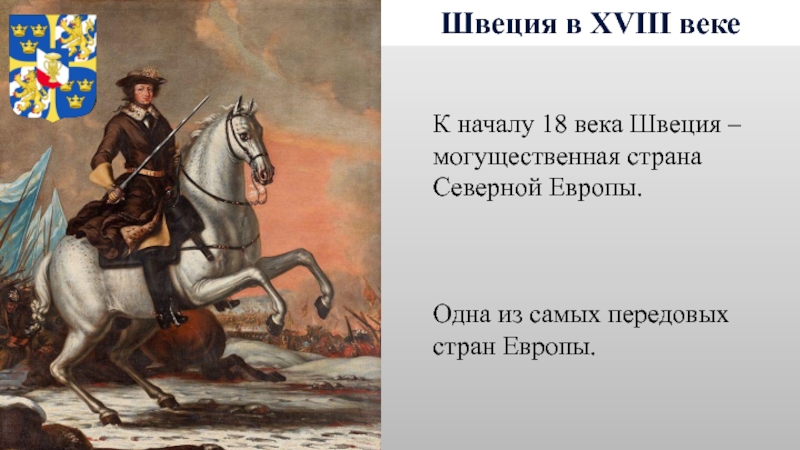 Швеция в XVIII веке

К началу 18 века Швеция – могущественная страна Северной Европы.

Одна из самых передовых стран Европы.